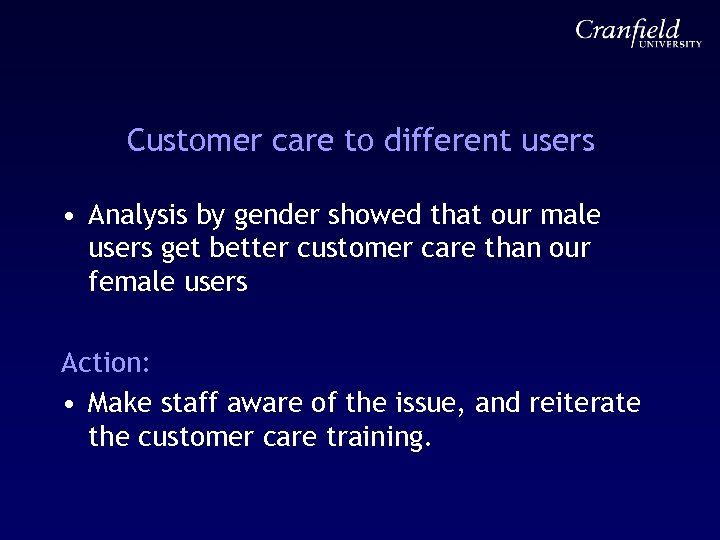 Cranfield
UNIVERSITY

Customer care to different users

• Analysis by gender showed that our male users get better customer care than our female users

Action:

• Make staff aware of the issue, and reiterate the customer care training.